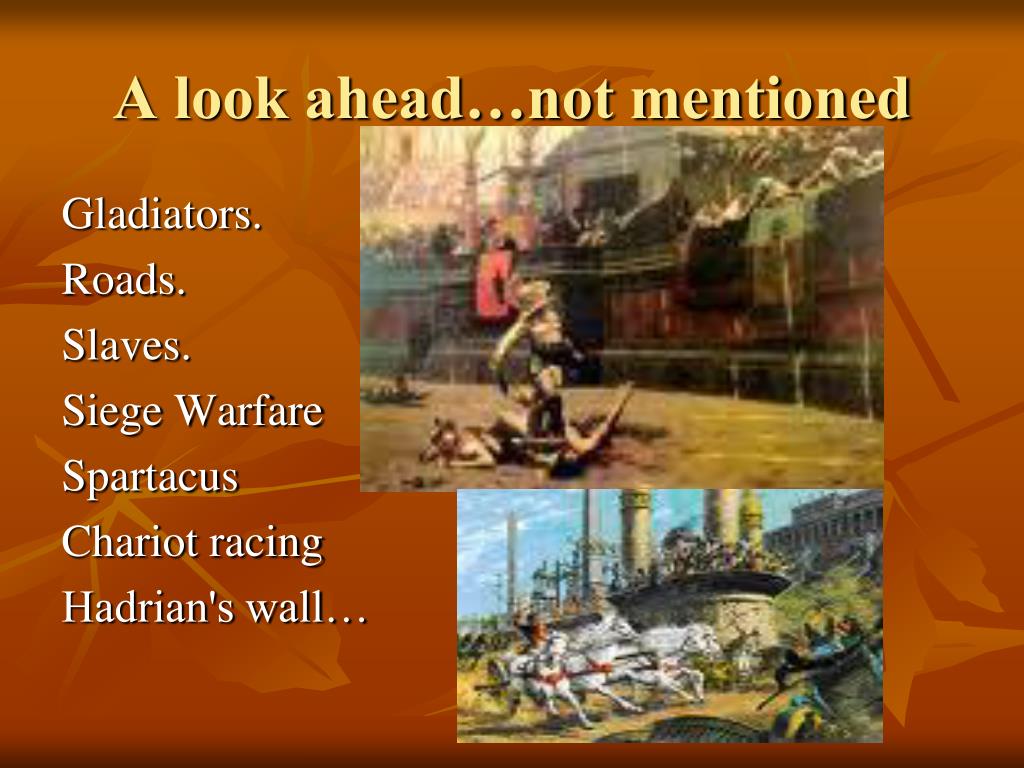 A look ahead…not mentioned

Gladiators.
Roads.
Slaves.
Siege Warfare
Spartacus
Chariot racing
Hadrian's wall…